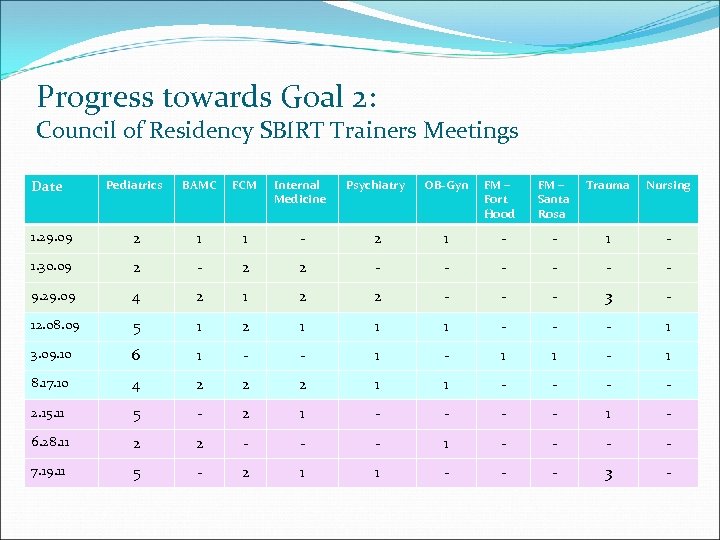 Progress towards Goal 2:
Council of Residency SBIRT Trainers Meetings

| Date | Pediatrics | BAMC | FCM | Internal Medicine | Psychiatry | OB-Gyn | FM – Fort Hood | FM – Santa Rosa | Trauma | Nursing |
|---|---|---|---|---|---|---|---|---|---|---|
| 1.29.09 | 2 | 1 | 1 | - | 2 | 1 | - | - | 1 | - |
| 1.30.09 | 2 | - | 2 | 2 | - | - | - | - | - | - |
| 9.29.09 | 4 | 2 | 1 | 2 | 2 | - | - | - | 3 | - |
| 12.08.09 | 5 | 1 | 2 | 1 | 1 | 1 | - | - | - | 1 |
| 3.09.10 | 6 | 1 | - | - | 1 | - | 1 | 1 | - | 1 |
| 8.17.10 | 4 | 2 | 2 | 2 | 1 | 1 | - | - | - | - |
| 2.15.11 | 5 | - | 2 | 1 | - | - | - | - | 1 | - |
| 6.28.11 | 2 | 2 | - | - | - | 1 | - | - | - | - |
| 7.19.11 | 5 | - | 2 | 1 | 1 | - | - | - | 3 | - |